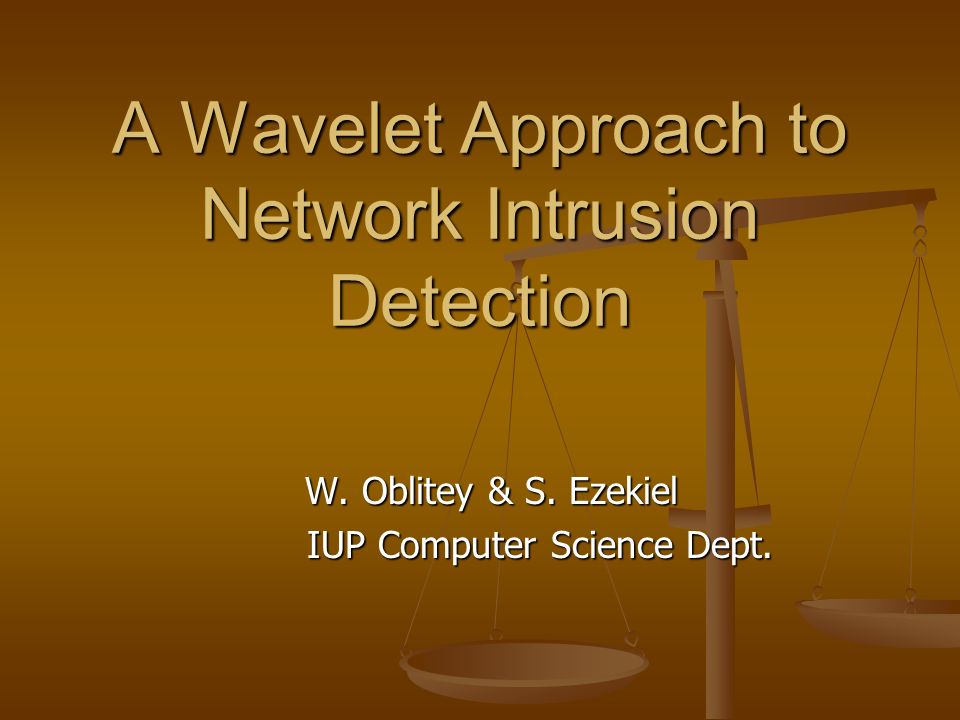 A Wavelet Approach to Network Intrusion Detection

W. Oblitey & S. Ezekiel
IUP Computer Science Dept.